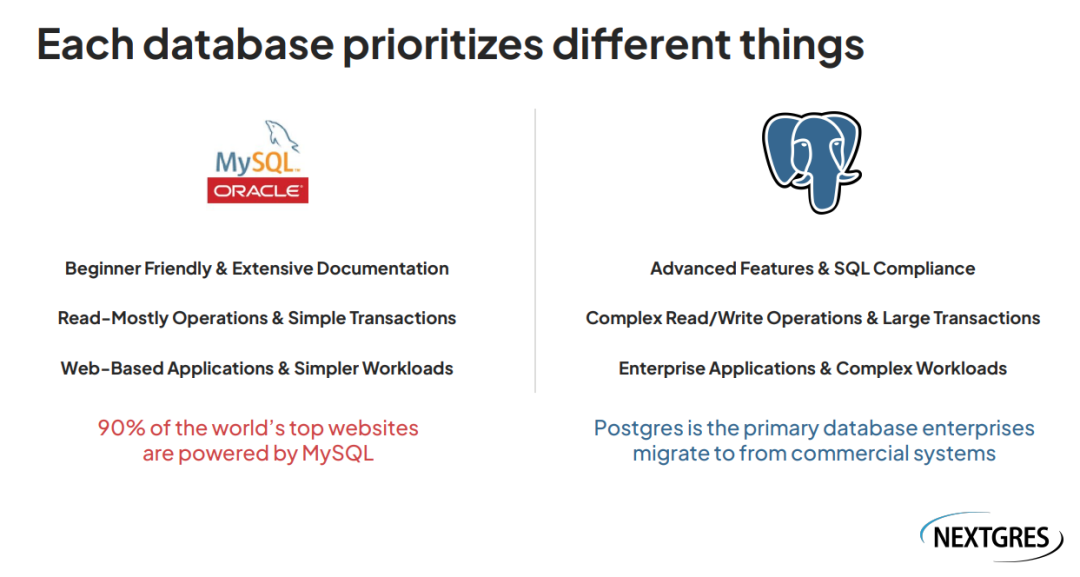 Each database prioritizes different things

MySQL
ORACLE

Beginner Friendly & Extensive Documentation

Read-Mostly Operations & Simple Transactions

Web-Based Applications & Simpler Workloads

90% of the world's top websites are powered by MySQL

Advanced Features & SQL Compliance

Complex Read/Write Operations & Large Transactions

Enterprise Applications & Complex Workloads

Postgres is the primary database enterprises migrate to from commercial systems

NEXTGRES